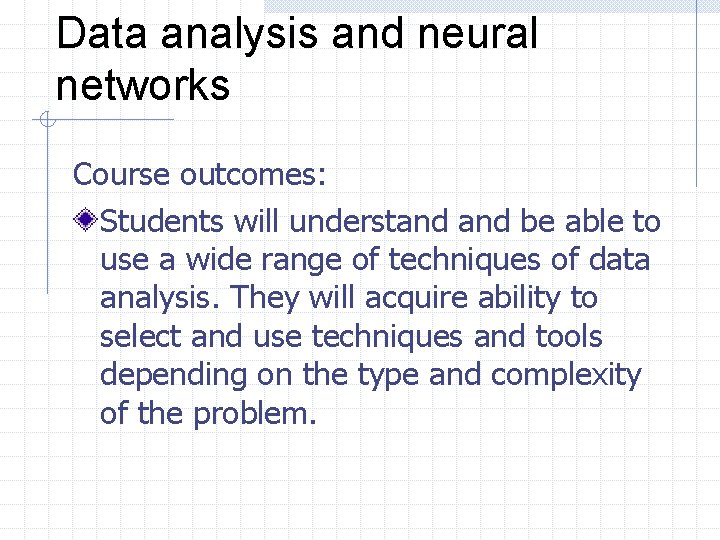 Data analysis and neural networks

Course outcomes:

Students will understand and be able to use a wide range of techniques of data analysis. They will acquire ability to select and use techniques and tools depending on the type and complexity of the problem.